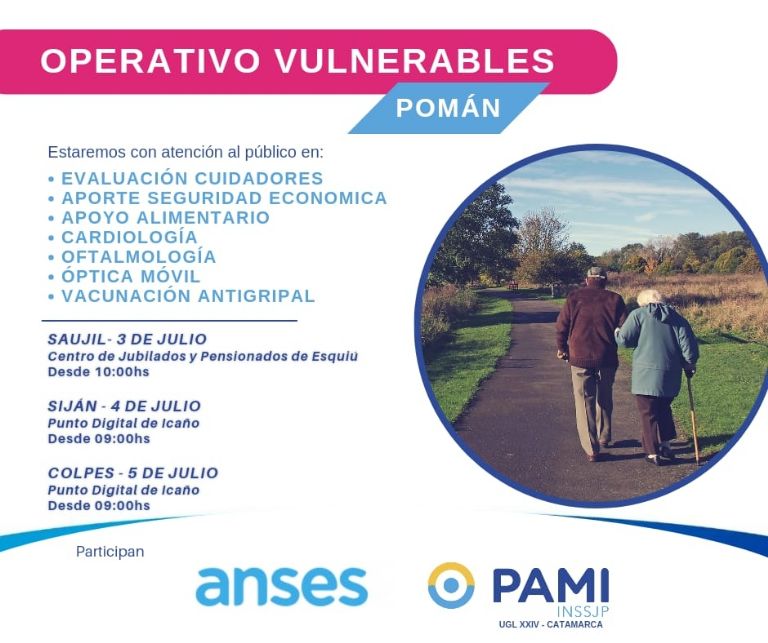 OPERATIVO VULNERABLES

POMÁN

Estaremos con atención al público en:

• EVALUACIÓN CUIDADORES
• APORTE SEGURIDAD ECONOMICA
• APOYO ALIMENTARIO
• CARDIOLOGÍA
• OFTALMOLOGÍA
• ÓPTICA MÓVIL
• VACUNACIÓN ANTIGRIPAL

SAUJIL- 3 DE JULIO
Centro de Jubilados y Pensionados de Esquiú
Desde 10:00hs

SIJÁN - 4 DE JULIO
Punto Digital de Icaño
Desde 09:00hs

COLPES - 5 DE JULIO
Punto Digital de Icaño
Desde 09:00hs

Participan

anses

PAMI
INSSJP
UGL XXIV - CATAMARCA